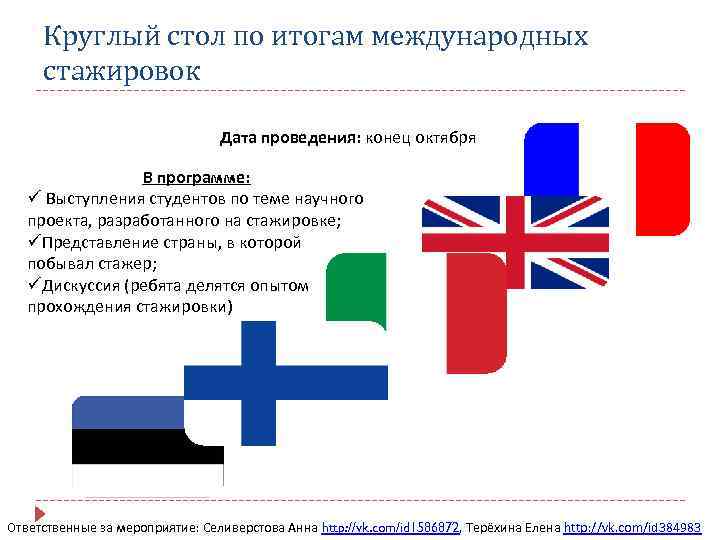 Круглый стол по итогам международных стажировок

Дата проведения: конец октября

В программе:
✓ Выступления студентов по теме научного проекта, разработанного на стажировке;
✓Представление страны, в которой побывал стажер;
✓Дискуссия (ребята делятся опытом прохождения стажировки)

Ответственные за мероприятие: Селиверстова Анна http://vk.com/id1586872, Терёхина Елена http://vk.com/id384983